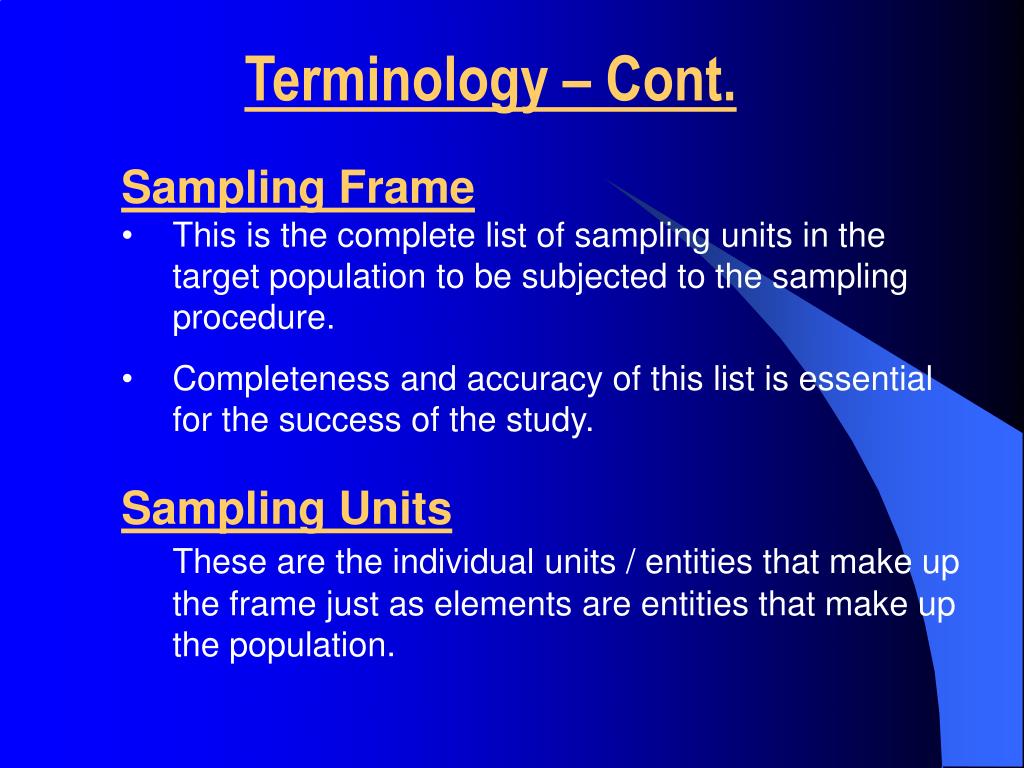 Terminology – Cont.

Sampling Frame

• This is the complete list of sampling units in the target population to be subjected to the sampling procedure.

• Completeness and accuracy of this list is essential for the success of the study.

Sampling Units

These are the individual units / entities that make up the frame just as elements are entities that make up the population.